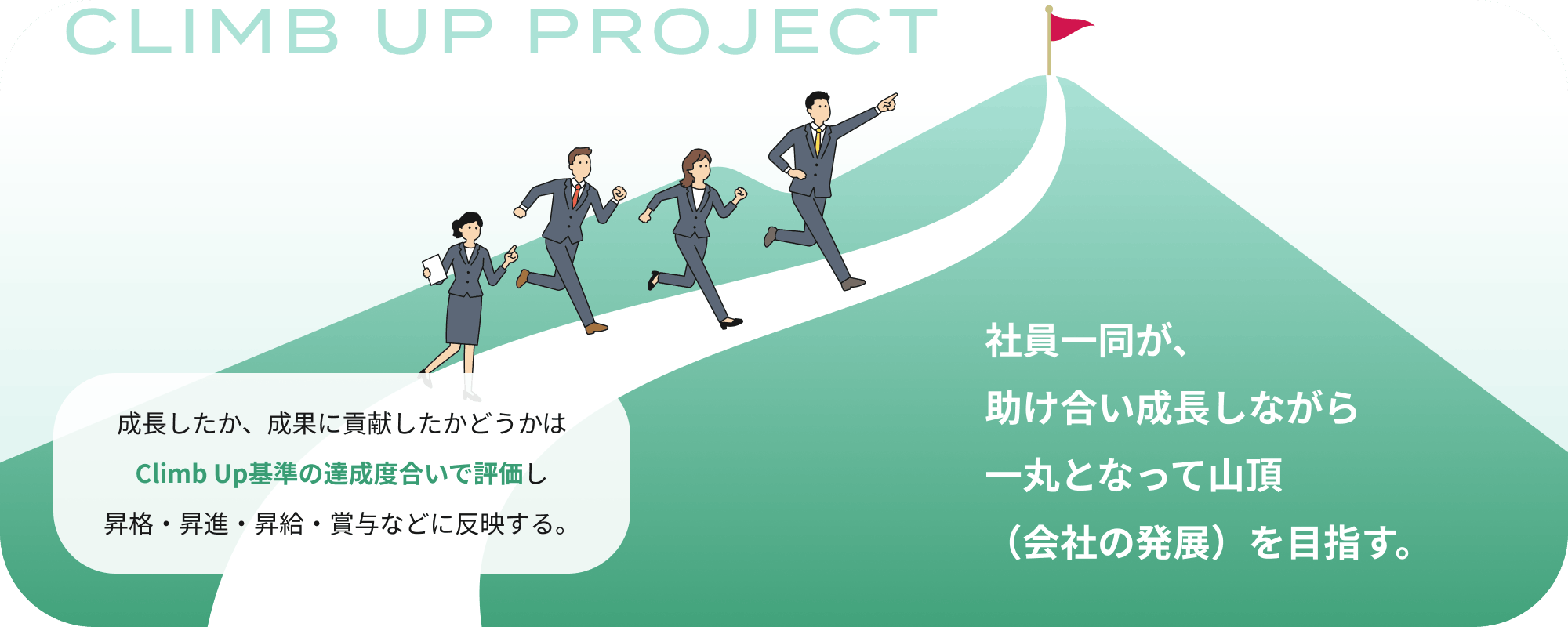 CLIMB UP PROJECT

成長したか、成果に貢献したかどうかは
Climb Up基準の達成度合いで評価し
昇格・昇進・昇給・賞与などに反映する。

社員一同が、
助け合い成長しながら
一丸となって山頂
（会社の発展）を目指す。